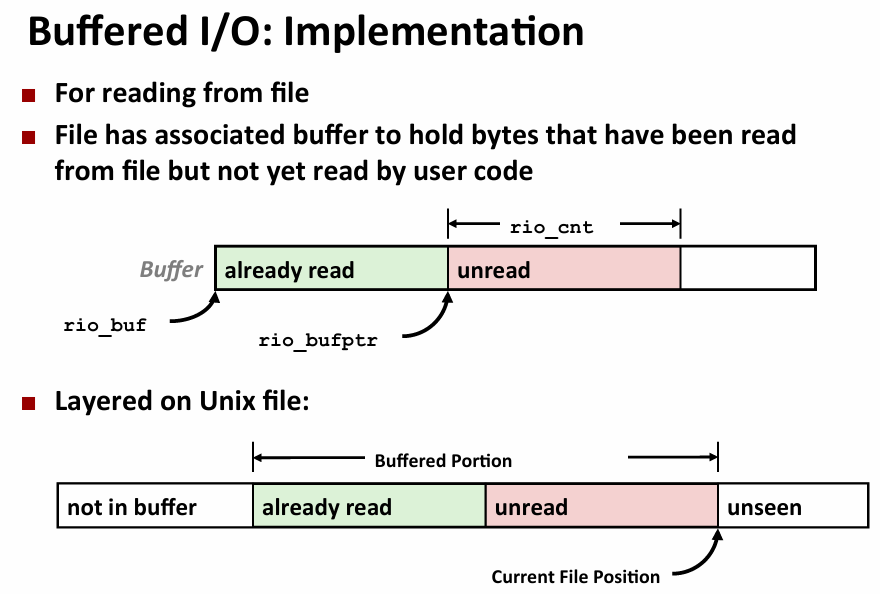 Buffered I/O: Implementation

For reading from file

File has associated buffer to hold bytes that have been read from file but not yet read by user code

rio_cnt

Buffer

already read

unread

rio_buf

rio_bufptr

Layered on Unix file:

Buffered Portion

not in buffer

already read

unread

unseen

Current File Position